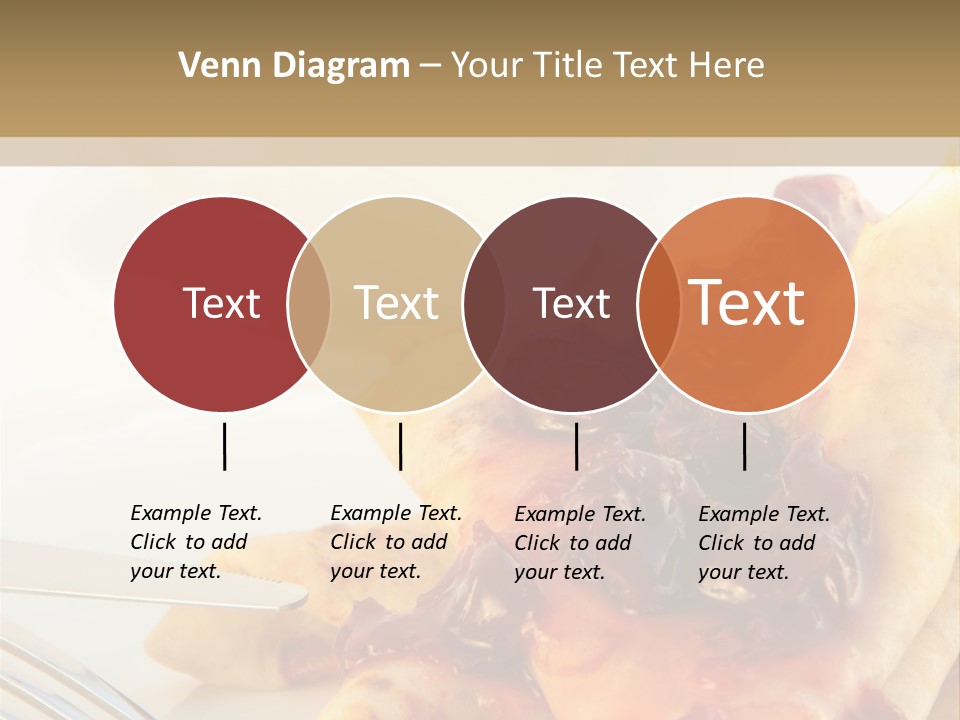 Venn Diagram – Your Title Text Here

Text

Text

Text

Text

Example Text. Click to add your text.

Example Text. Click to add your text.

Example Text. Click to add your text.

Example Text. Click to add your text.